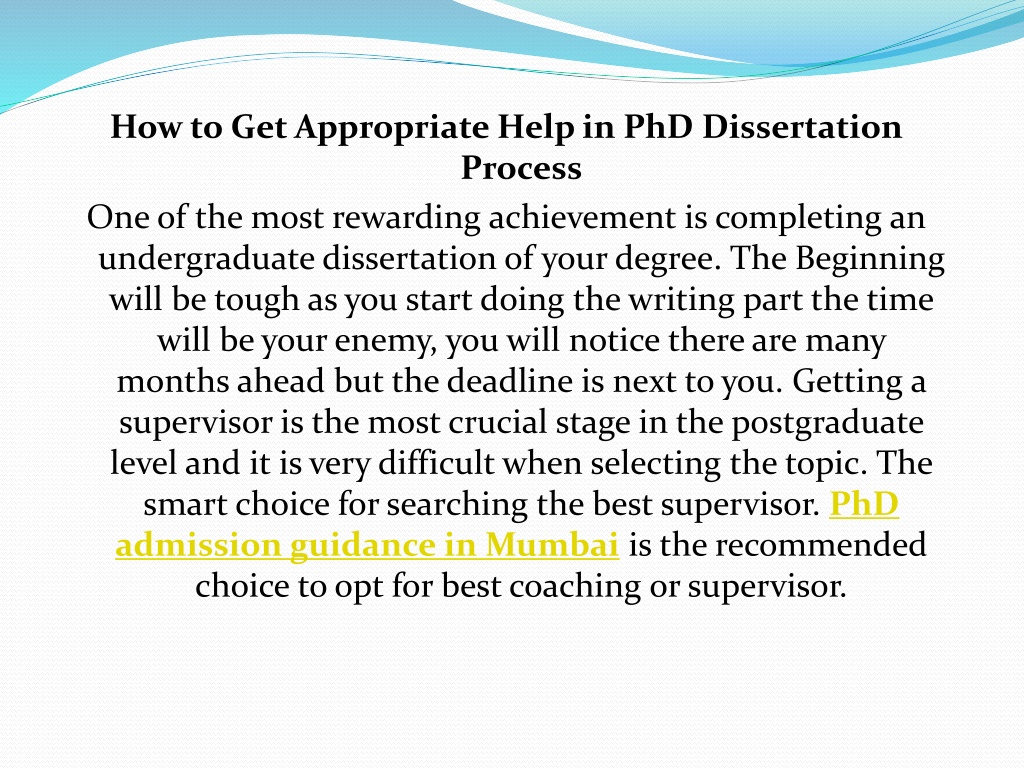 How to Get Appropriate Help in PhD Dissertation Process

One of the most rewarding achievement is completing an undergraduate dissertation of your degree. The Beginning will be tough as you start doing the writing part the time will be your enemy, you will notice there are many months ahead but the deadline is next to you. Getting a supervisor is the most crucial stage in the postgraduate level and it is very difficult when selecting the topic. The smart choice for searching the best supervisor. PhD admission guidance in Mumbai is the recommended choice to opt for best coaching or supervisor.